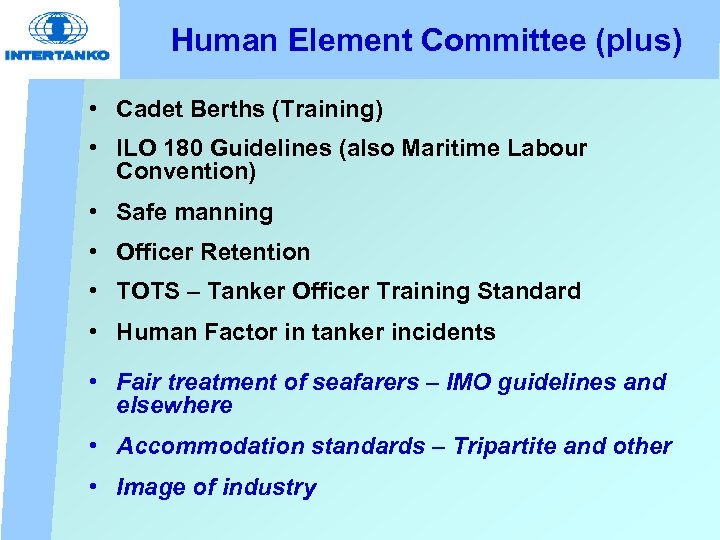 INTERTANKO

Human Element Committee (plus)

• Cadet Berths (Training)
• ILO 180 Guidelines (also Maritime Labour Convention)
• Safe manning
• Officer Retention
• TOTS – Tanker Officer Training Standard
• Human Factor in tanker incidents
• Fair treatment of seafarers – IMO guidelines and elsewhere
• Accommodation standards – Tripartite and other
• Image of industry